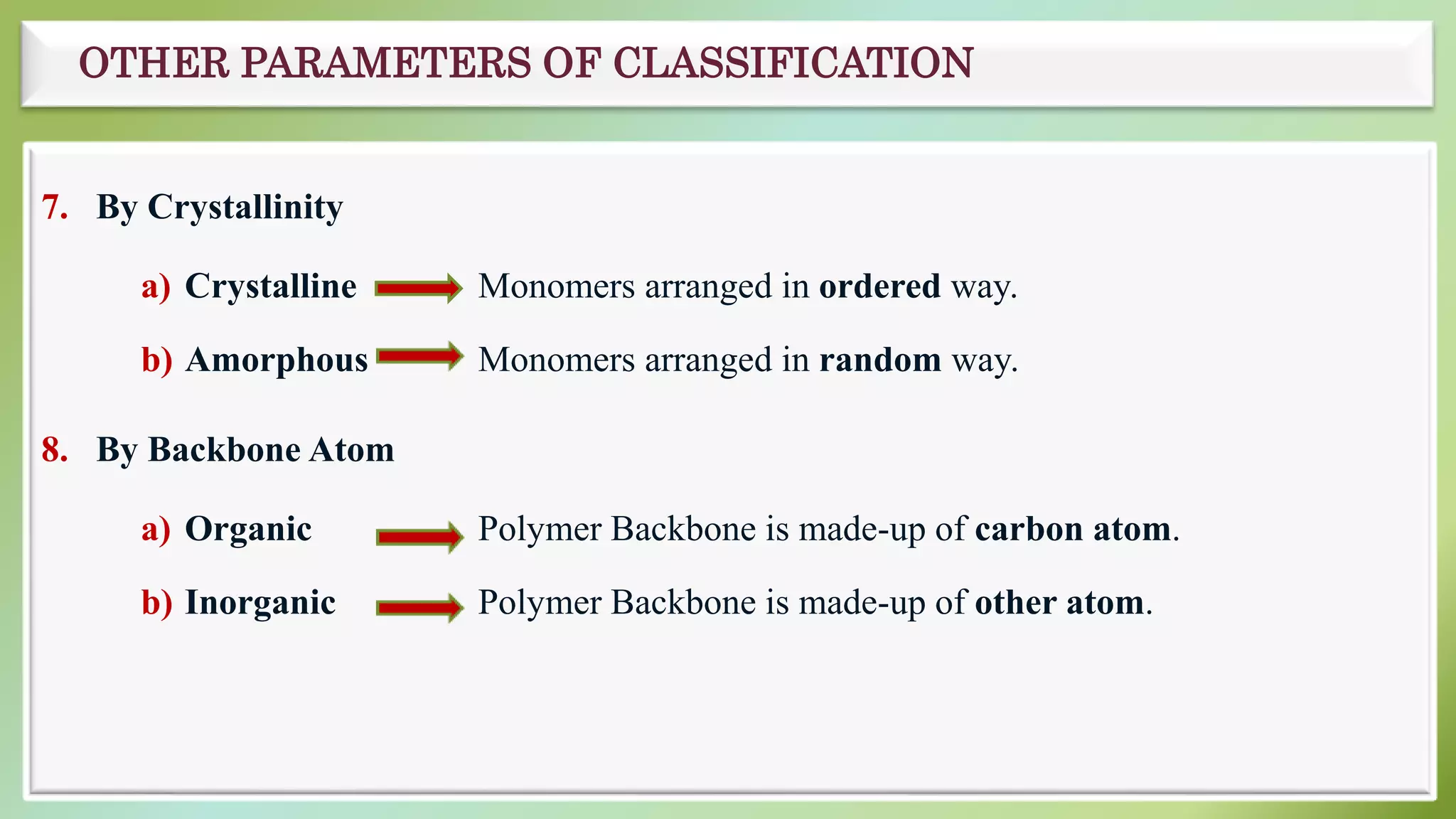 OTHER PARAMETERS OF CLASSIFICATION

7. By Crystallinity

a) Crystalline → Monomers arranged in ordered way.

b) Amorphous → Monomers arranged in random way.

8. By Backbone Atom

a) Organic → Polymer Backbone is made-up of carbon atom.

b) Inorganic → Polymer Backbone is made-up of other atom.